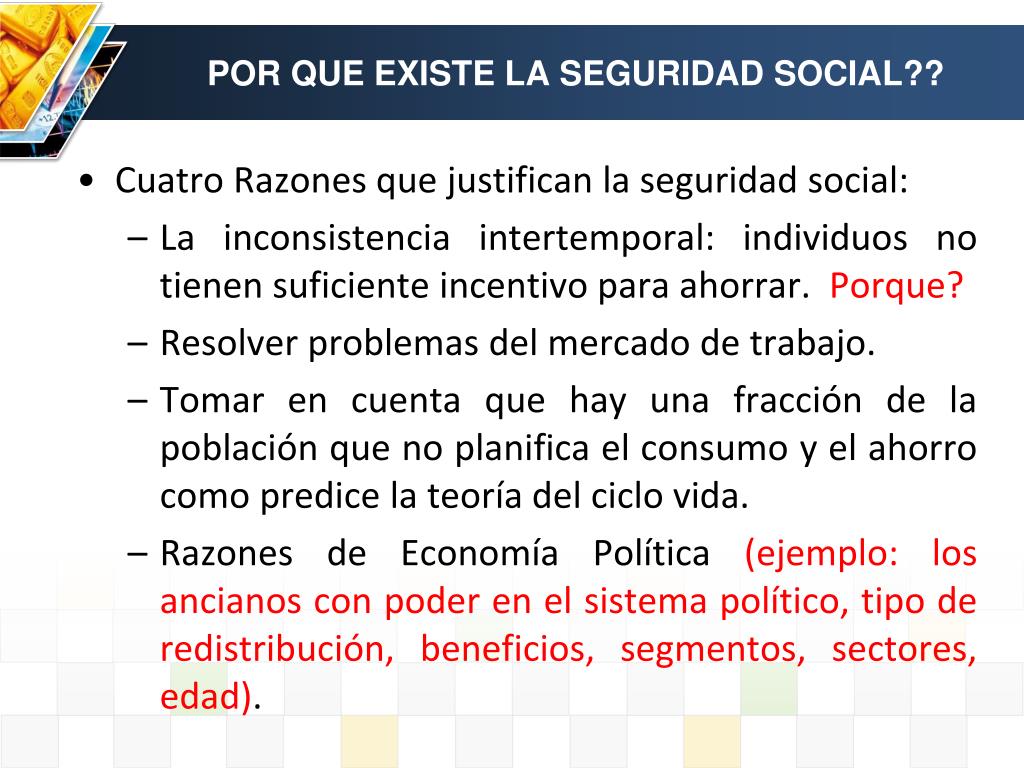 POR QUE EXISTE LA SEGURIDAD SOCIAL??

• Cuatro Razones que justifican la seguridad social:
– La inconsistencia intertemporal: individuos no tienen suficiente incentivo para ahorrar. Porque?
– Resolver problemas del mercado de trabajo.
– Tomar en cuenta que hay una fracción de la población que no planifica el consumo y el ahorro como predice la teoría del ciclo vida.
– Razones de Economía Política (ejemplo: los ancianos con poder en el sistema político, tipo de redistribución, beneficios, segmentos, sectores, edad).